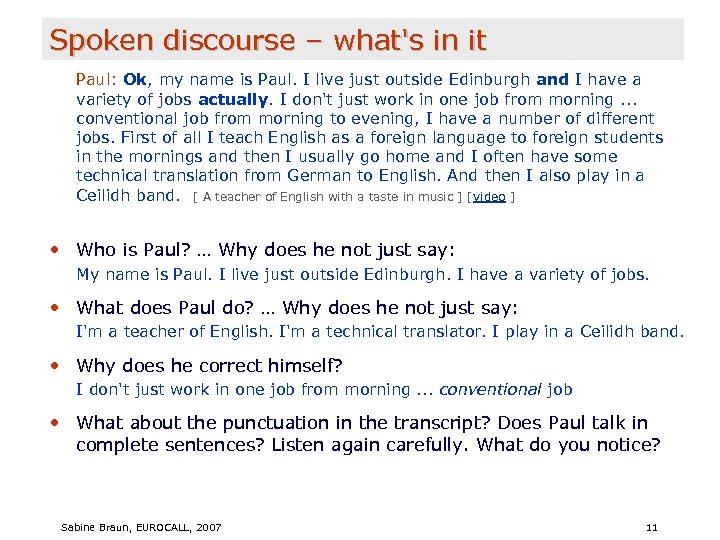 Spoken discourse – what's in it

Paul: Ok, my name is Paul. I live just outside Edinburgh and I have a variety of jobs actually. I don't just work in one job from morning ... conventional job from morning to evening, I have a number of different jobs. First of all I teach English as a foreign language to foreign students in the mornings and then I usually go home and I often have some technical translation from German to English. And then I also play in a Ceilidh band. [ A teacher of English with a taste in music ] [video ]

• Who is Paul? … Why does he not just say:
My name is Paul. I live just outside Edinburgh. I have a variety of jobs.

• What does Paul do? … Why does he not just say:
I'm a teacher of English. I'm a technical translator. I play in a Ceilidh band.

• Why does he correct himself?
I don't just work in one job from morning ... conventional job

• What about the punctuation in the transcript? Does Paul talk in complete sentences? Listen again carefully. What do you notice?

Sabine Braun, EUROCALL, 2007

11